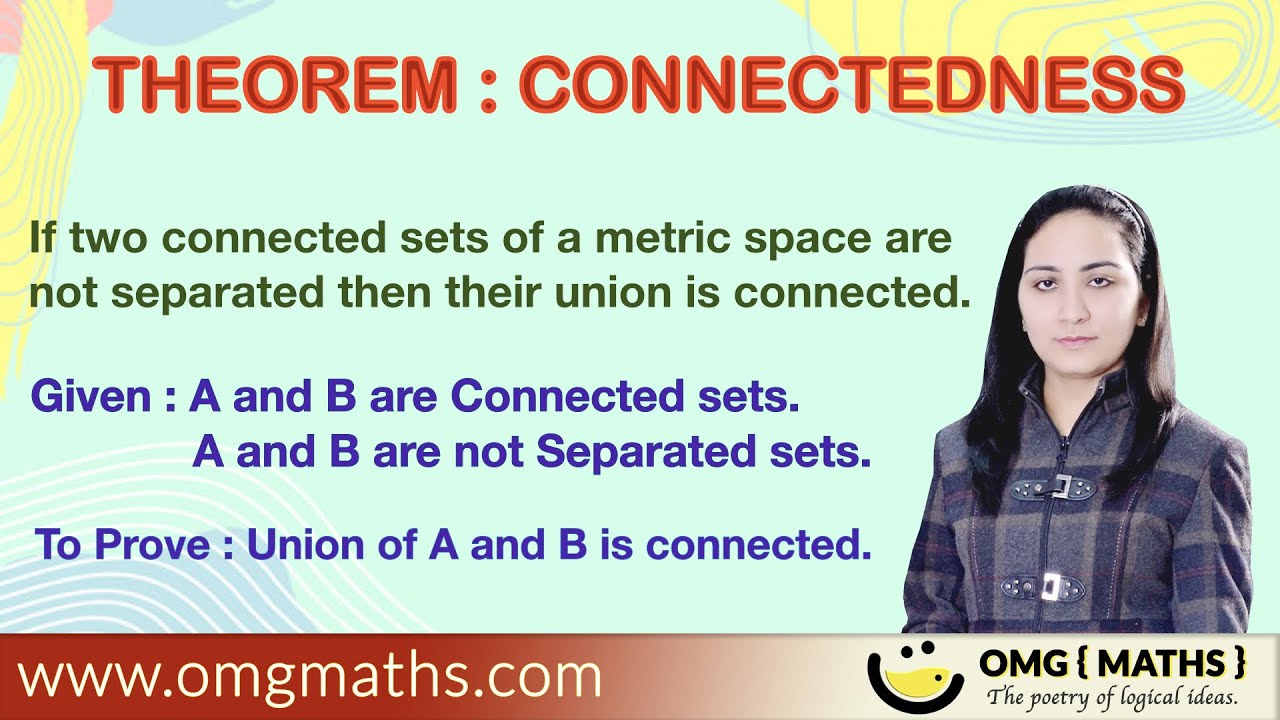 THEOREM : CONNECTEDNESS

If two connected sets of a metric space are not separated then their union is connected.

Given : A and B are Connected sets.
A and B are not Separated sets.

To Prove : Union of A and B is connected.

www.omgmaths.com

OMG { MATHS }
The poetry of logical ideas.